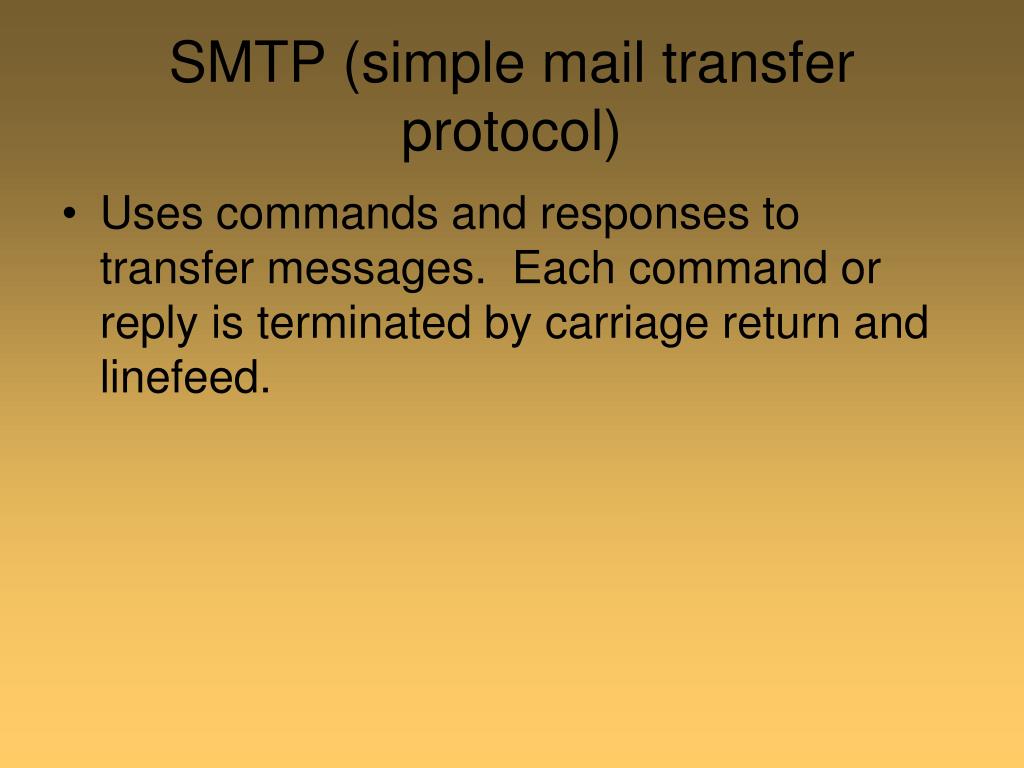 SMTP (simple mail transfer protocol)

• Uses commands and responses to transfer messages.  Each command or reply is terminated by carriage return and linefeed.